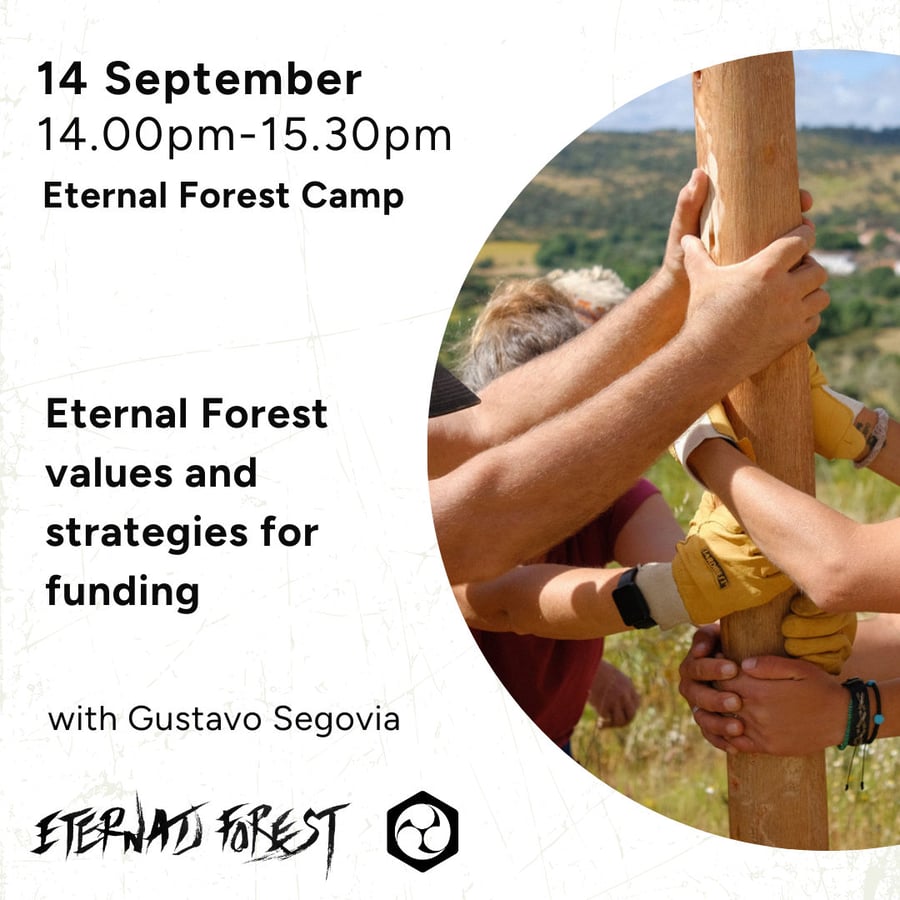 14 September
14.00pm-15.30pm
Eternal Forest Camp

Eternal Forest values and strategies for funding

with Gustavo Segovia

ETERNAL FOREST